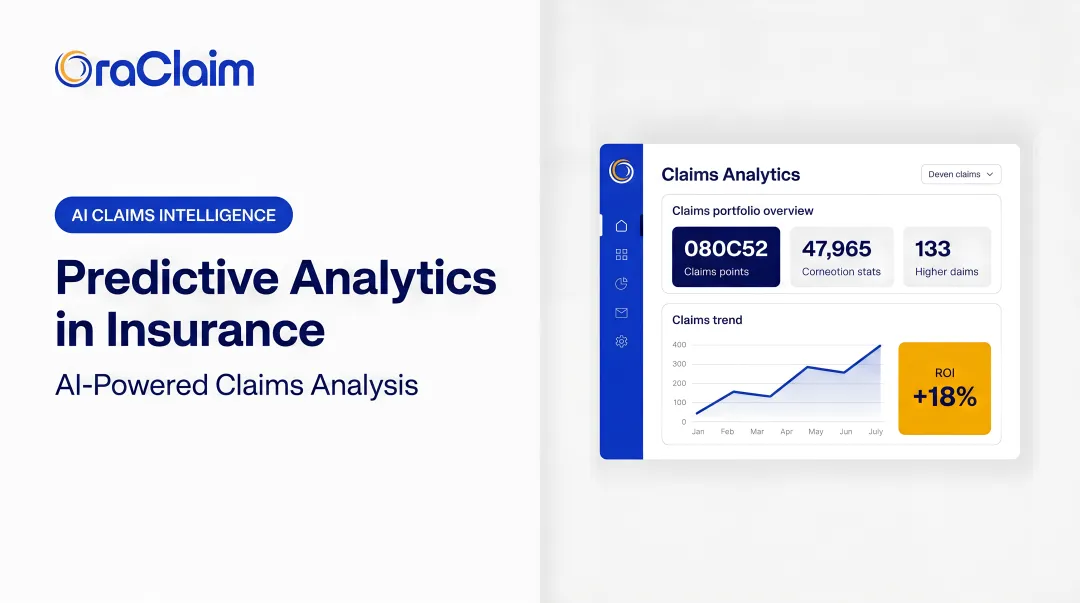 OraClaim

AI CLAIMS INTELLIGENCE

Predictive Analytics in Insurance

AI-Powered Claims Analysis

Claims Analytics

Deven claims

Claims portfolio overview

080C52
Claims points

47,965
Corneotion stats

133
Higher daims

Claims trend

400
300
200
100
0

Jan Feb Mar Apr May Jun July

ROI
+18%